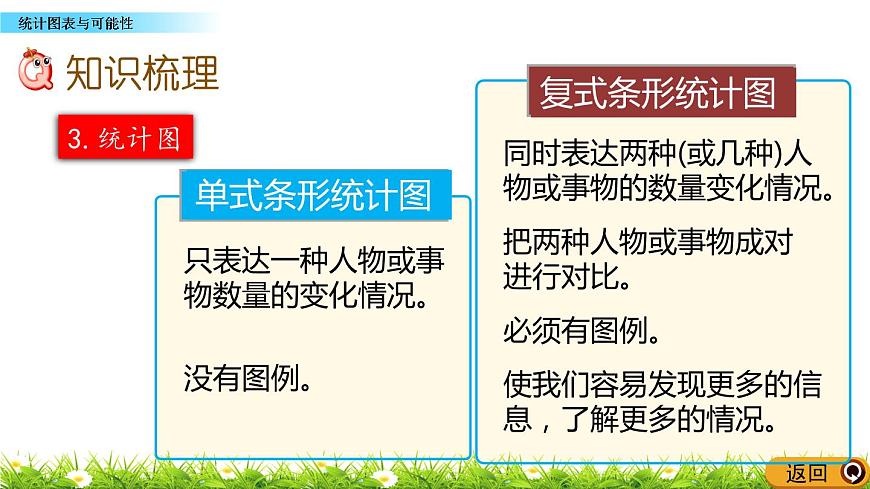 统计图表与可能性

知识梳理

3. 统计图

单式条形统计图

只表达一种人物或事物数量的变化情况。

没有图例。

复式条形统计图

同时表达两种(或几种)人物或事物的数量变化情况。

把两种人物或事物成对进行对比。

必须有图例。

使我们容易发现更多的信息，了解更多的情况。

返回